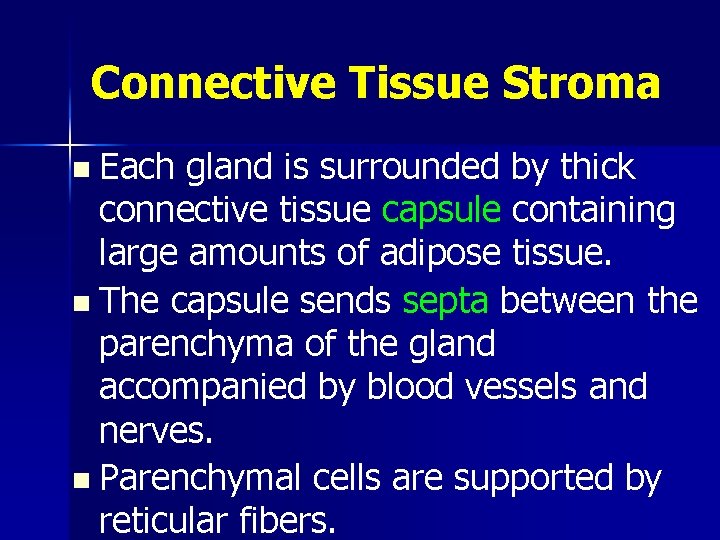 Connective Tissue Stroma

- Each gland is surrounded by thick connective tissue capsule containing large amounts of adipose tissue.
- The capsule sends septa between the parenchyma of the gland accompanied by blood vessels and nerves.
- Parenchymal cells are supported by reticular fibers.